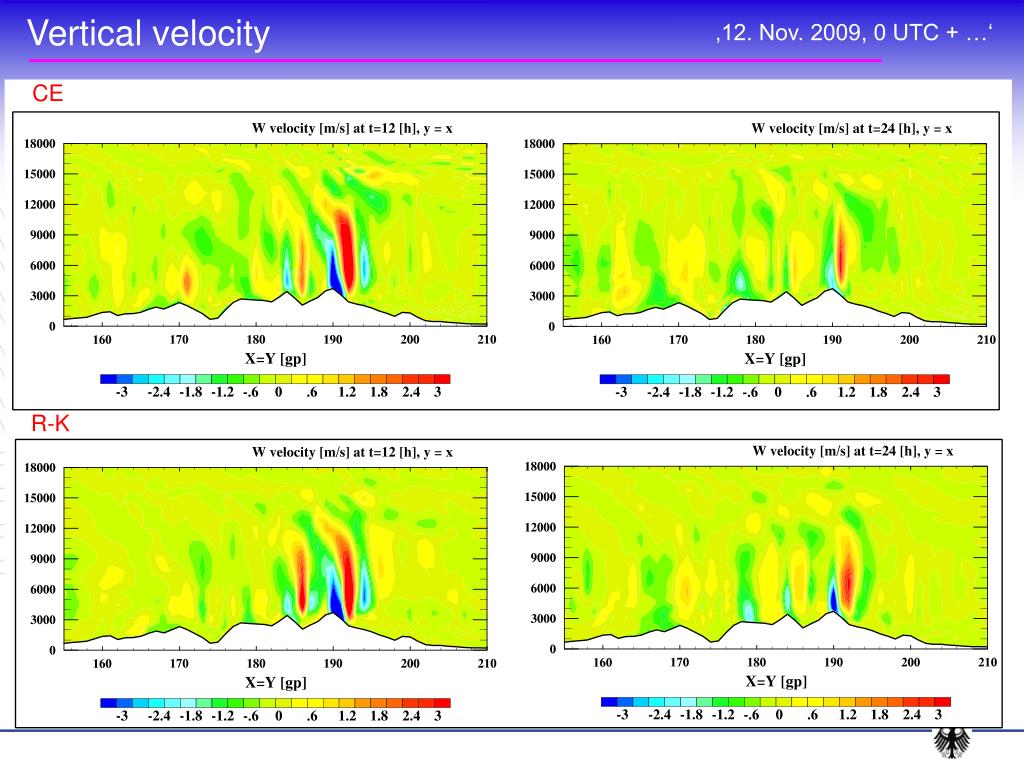 Vertical velocity

‚12. Nov. 2009, 0 UTC + …‘

CE

W velocity [m/s] at t=12 [h], y = x

18000
15000
12000
9000
6000
3000
0

160 170 180 190 200 210

X=Y [gp]

-3 -2.4 -1.8 -1.2 -.6 0 .6 1.2 1.8 2.4 3

W velocity [m/s] at t=24 [h], y = x

18000
15000
12000
9000
6000
3000
0

160 170 180 190 200 210

X=Y [gp]

-3 -2.4 -1.8 -1.2 -.6 0 .6 1.2 1.8 2.4 3

R-K

W velocity [m/s] at t=12 [h], y = x

18000
15000
12000
9000
6000
3000
0

160 170 180 190 200 210

X=Y [gp]

-3 -2.4 -1.8 -1.2 -.6 0 .6 1.2 1.8 2.4 3

W velocity [m/s] at t=24 [h], y = x

18000
15000
12000
9000
6000
3000
0

160 170 180 190 200 210

X=Y [gp]

-3 -2.4 -1.8 -1.2 -.6 0 .6 1.2 1.8 2.4 3